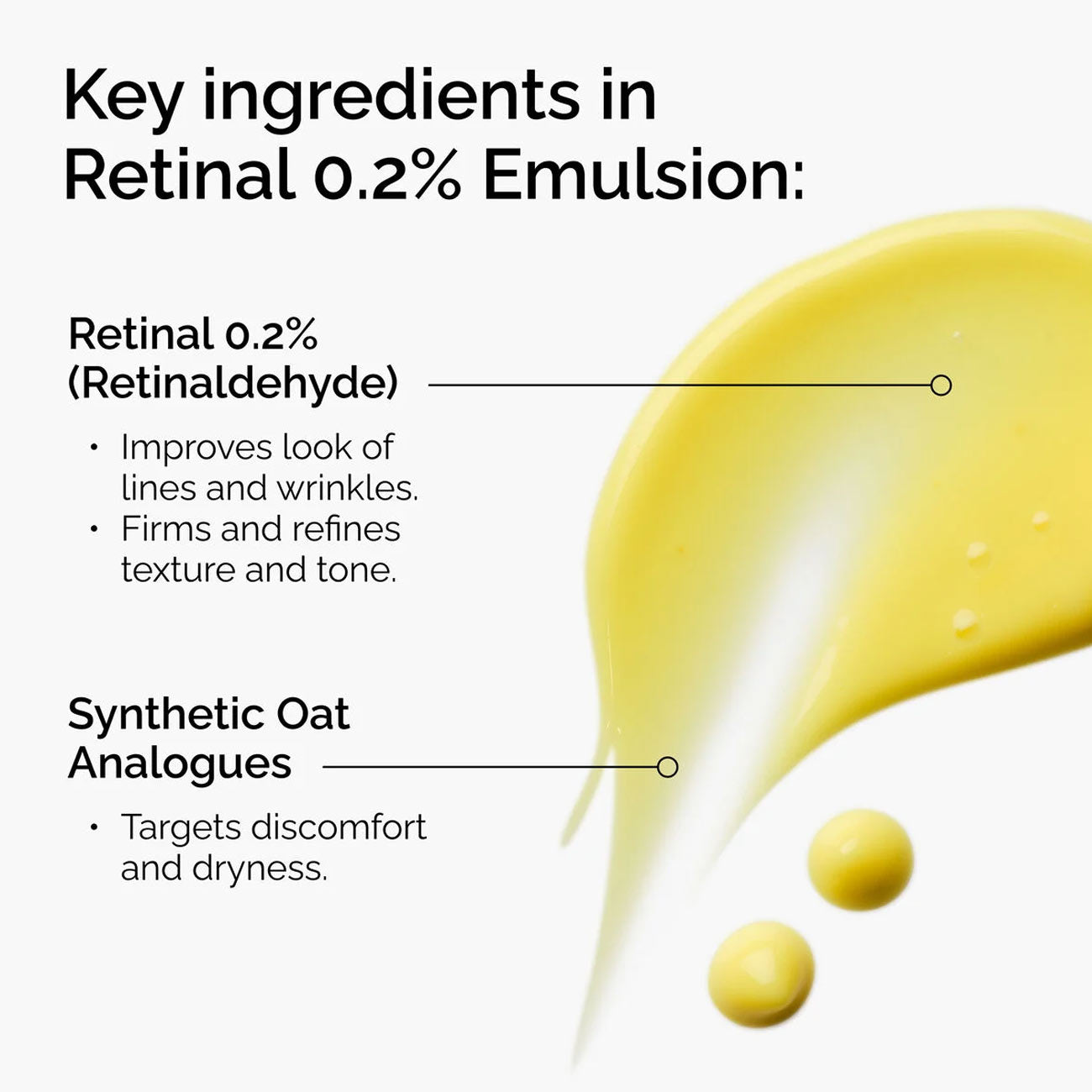 Key ingredients in Retinal 0.2% Emulsion:

Retinal 0.2% (Retinaldehyde)

• Improves look of lines and wrinkles.
• Firms and refines texture and tone.

Synthetic Oat Analogues

• Targets discomfort and dryness.